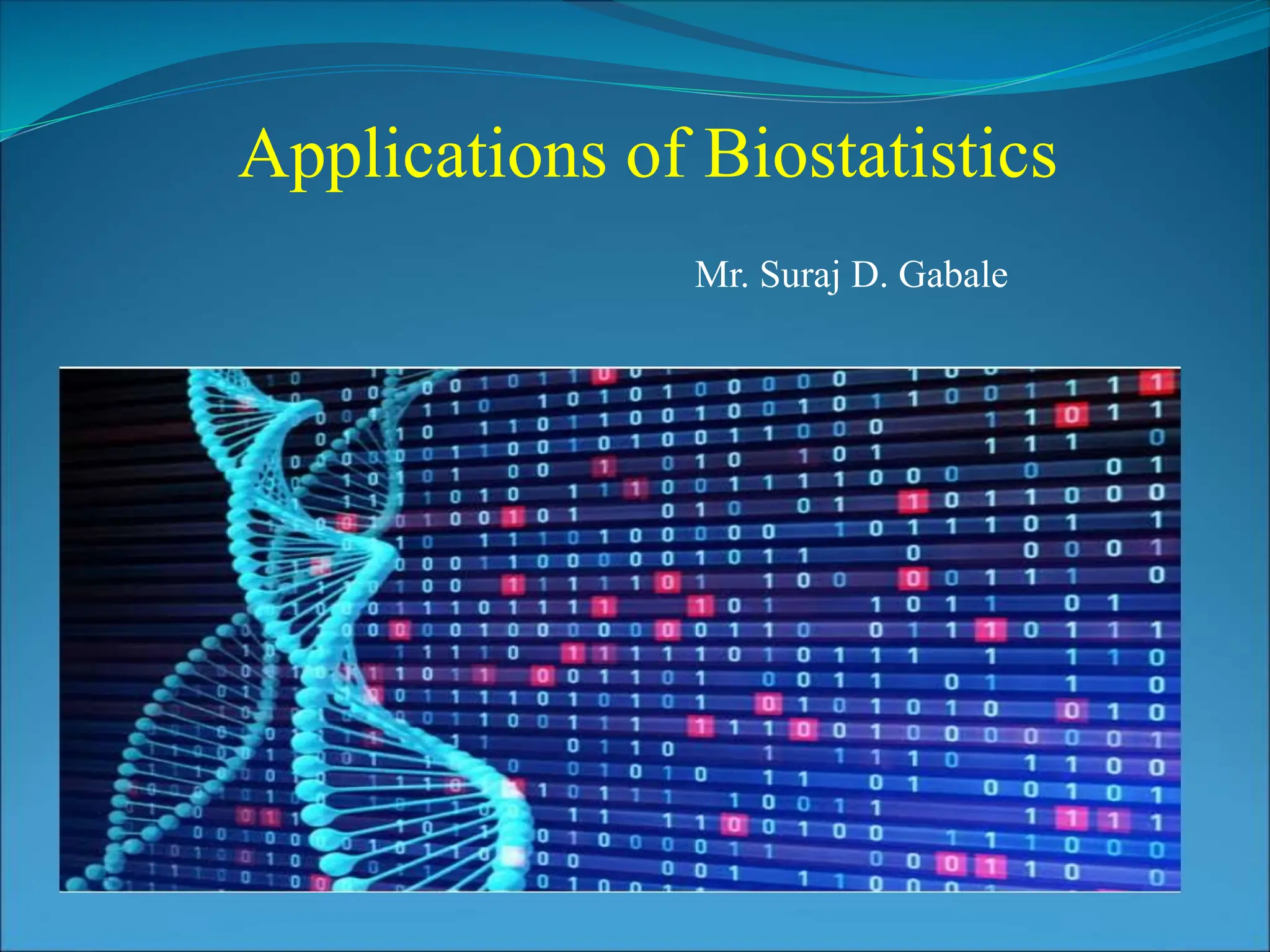 Applications of Biostatistics

Mr. Suraj D. Gabale